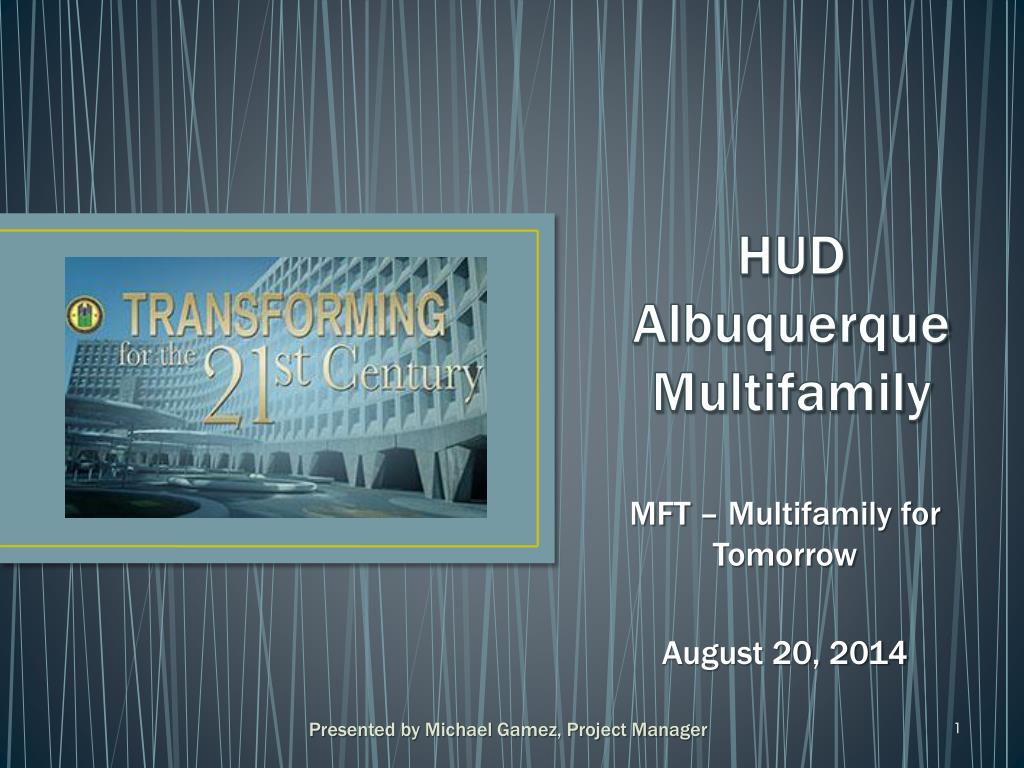 TRANSFORMING for the 21st Century

HUD Albuquerque Multifamily

MFT – Multifamily for Tomorrow

August 20, 2014

Presented by Michael Gamez, Project Manager

1